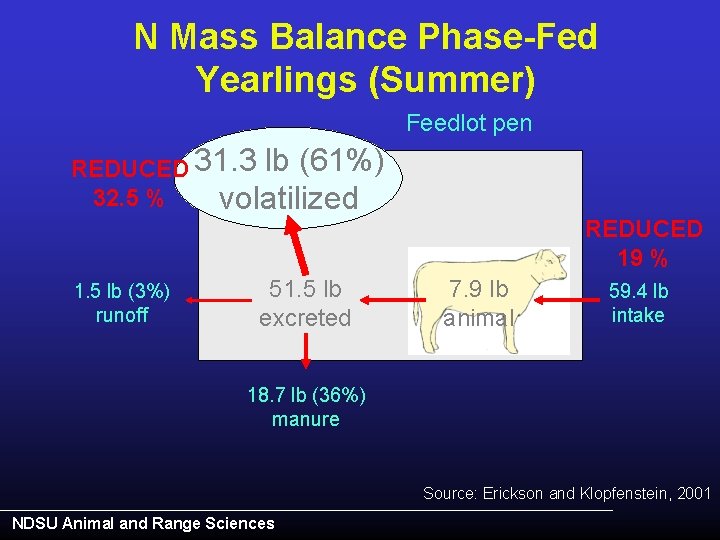 N Mass Balance Phase-Fed Yearlings (Summer)

Feedlot pen

REDUCED 32.5 %

31.3 lb (61%) volatilized

REDUCED 19 %

1.5 lb (3%) runoff

51.5 lb excreted

7.9 lb animal

59.4 lb intake

18.7 lb (36%) manure

Source: Erickson and Klopfenstein, 2001

NDSU Animal and Range Sciences